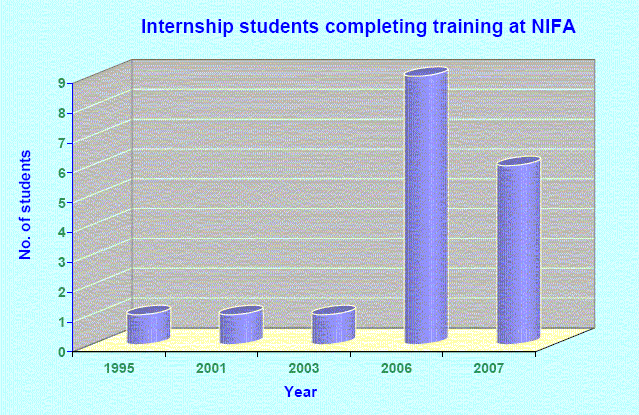 Internship students completing training at NIFA

No. of students

9
8
7
6
5
4
3
2
1
0

1995
2001
2003
2006
2007

Year